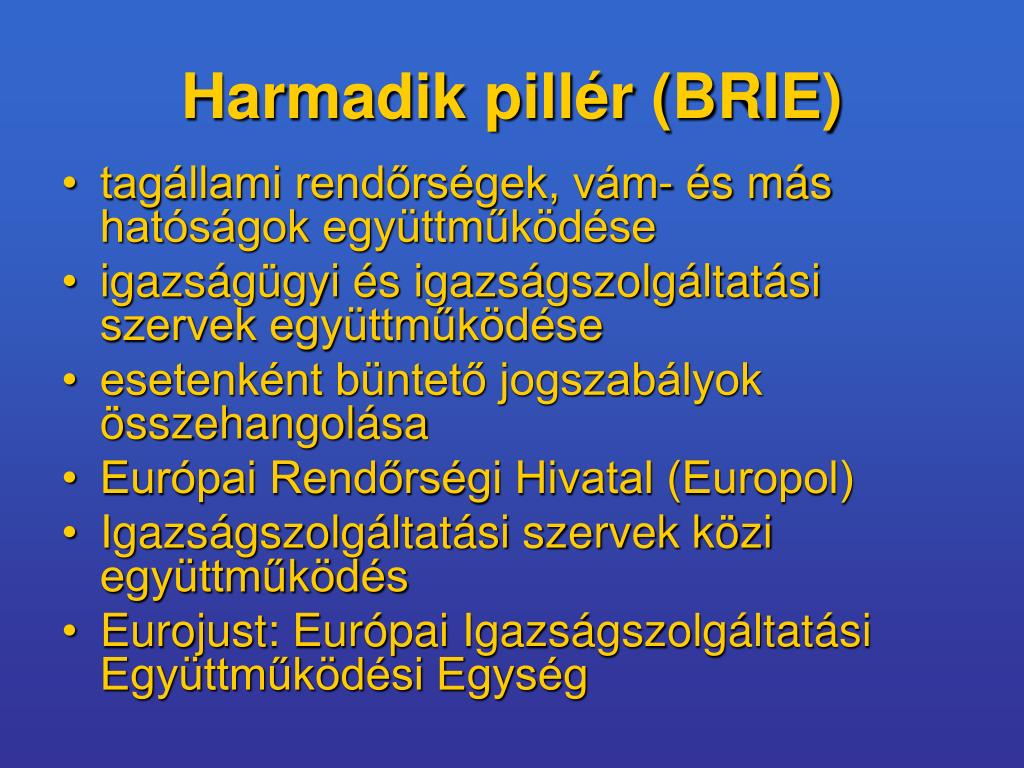 Harmadik pillér (BRIE)

• tagállami rendőrségek, vám- és más hatóságok együttműködése
• igazságügyi és igazságszolgáltatási szervek együttműködése
• esetenként büntető jogszabályok összehangolása
• Európai Rendőrségi Hivatal (Europol)
• Igazságszolgáltatási szervek közi együttműködés
• Eurojust: Európai Igazságszolgáltatási Együttműködési Egység